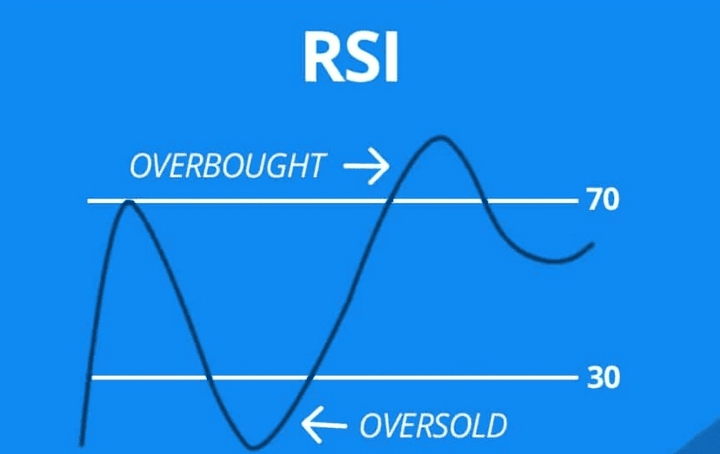 RSI

OVERBOUGHT →

70

30

← OVERSOLD